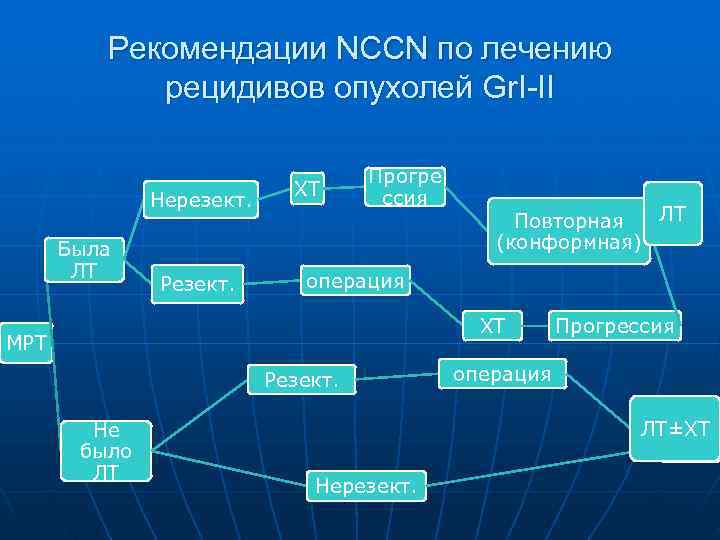 Рекомендации NCCN по лечению рецидивов опухолей GrI-II

МРТ

Была ЛТ

Нерезект.

ХТ

Прогрессия

Повторная (конформная)

ЛТ

Резект.

операция

ХТ

Прогрессия

Не было ЛТ

Резект.

операция

ЛТ±ХТ

Нерезект.